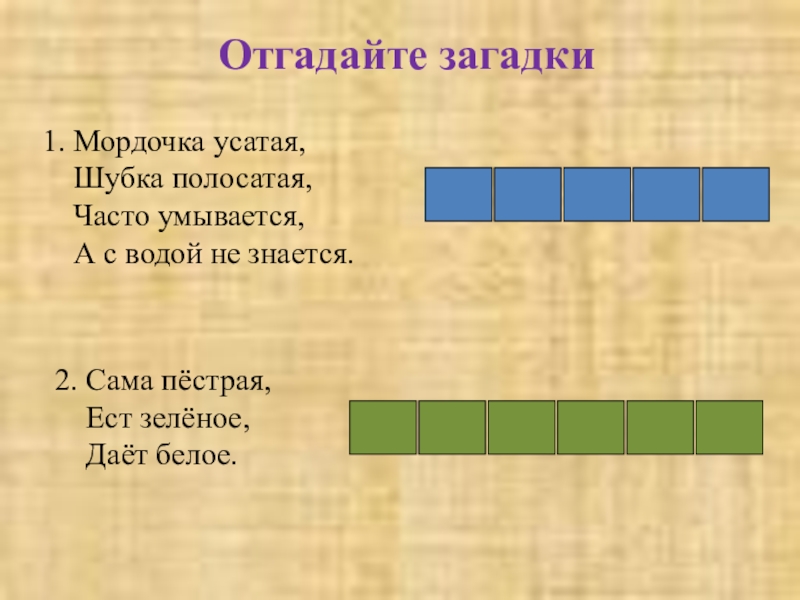 Отгадайте загадки

1. Мордочка усатая,
Шубка полосатая,
Часто умывается,
А с водой не знается.

2. Сама пёстрая,
Ест зелёное,
Даёт белое.